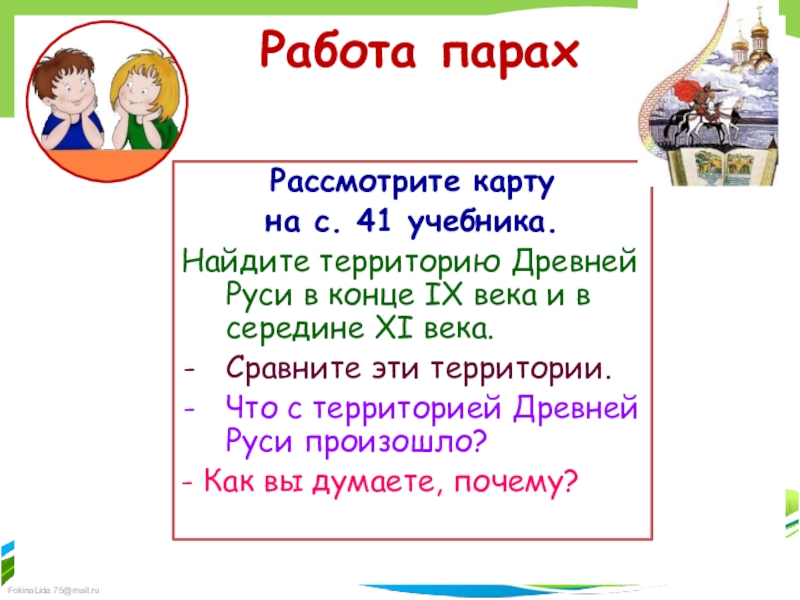 Работа парах

Рассмотрите карту
на с. 41 учебника.

Найдите территорию Древней Руси в конце IX века и в середине XI века.

- Сравните эти территории.
- Что с территорией Древней Руси произошло?

- Как вы думаете, почему?

FokinaLida.75@mail.ru